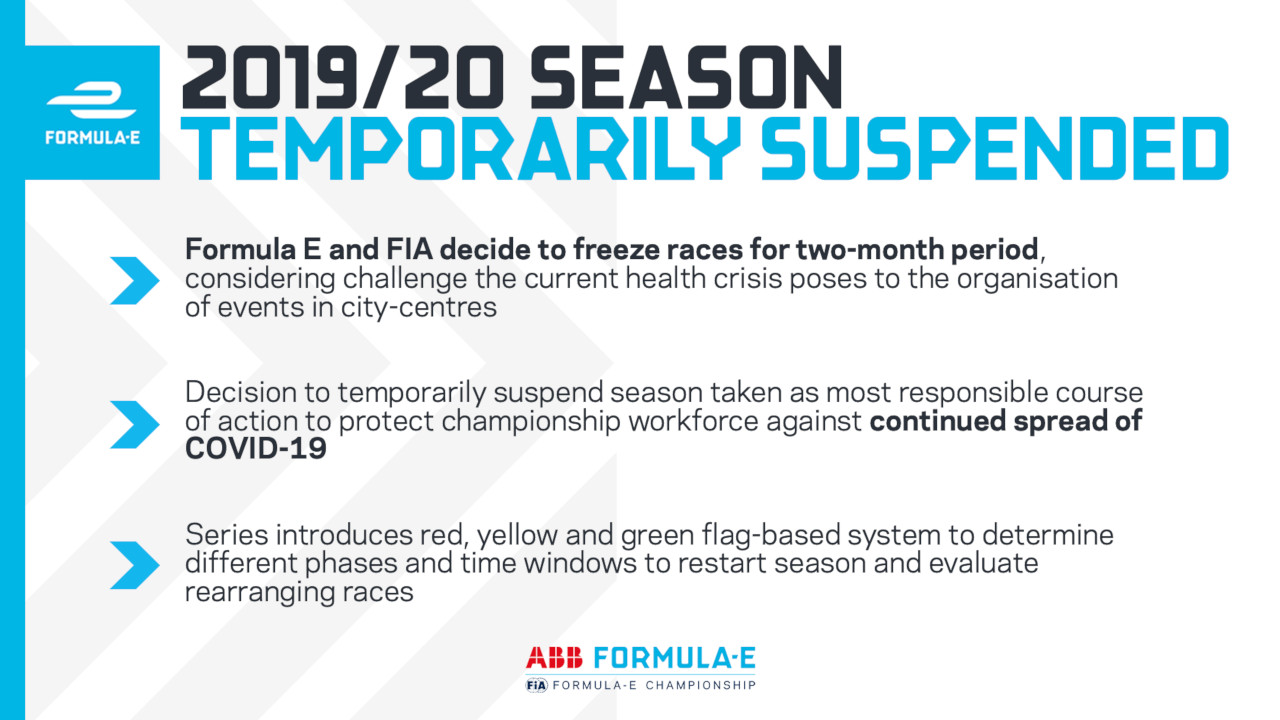 FORMULA-E

2019/20 SEASON
TEMPORARILY SUSPENDED

Formula E and FIA decide to freeze races for two-month period, considering challenge the current health crisis poses to the organisation of events in city-centres

Decision to temporarily suspend season taken as most responsible course of action to protect championship workforce against continued spread of COVID-19

Series introduces red, yellow and green flag-based system to determine different phases and time windows to restart season and evaluate rearranging races

ABB FORMULA-E
FIA FORMULA-E CHAMPIONSHIP